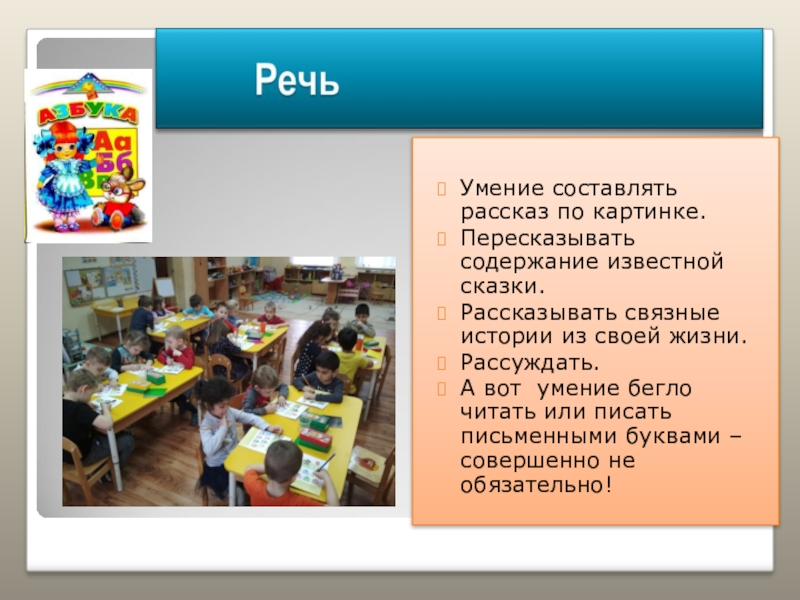 Речь

АЗБУКА
Аа
Бб
Вв

Умение составлять рассказ по картинке.
Пересказывать содержание известной сказки.
Рассказывать связные истории из своей жизни.
Рассуждать.
А вот  умение бегло читать или писать письменными буквами – совершенно не обязательно!